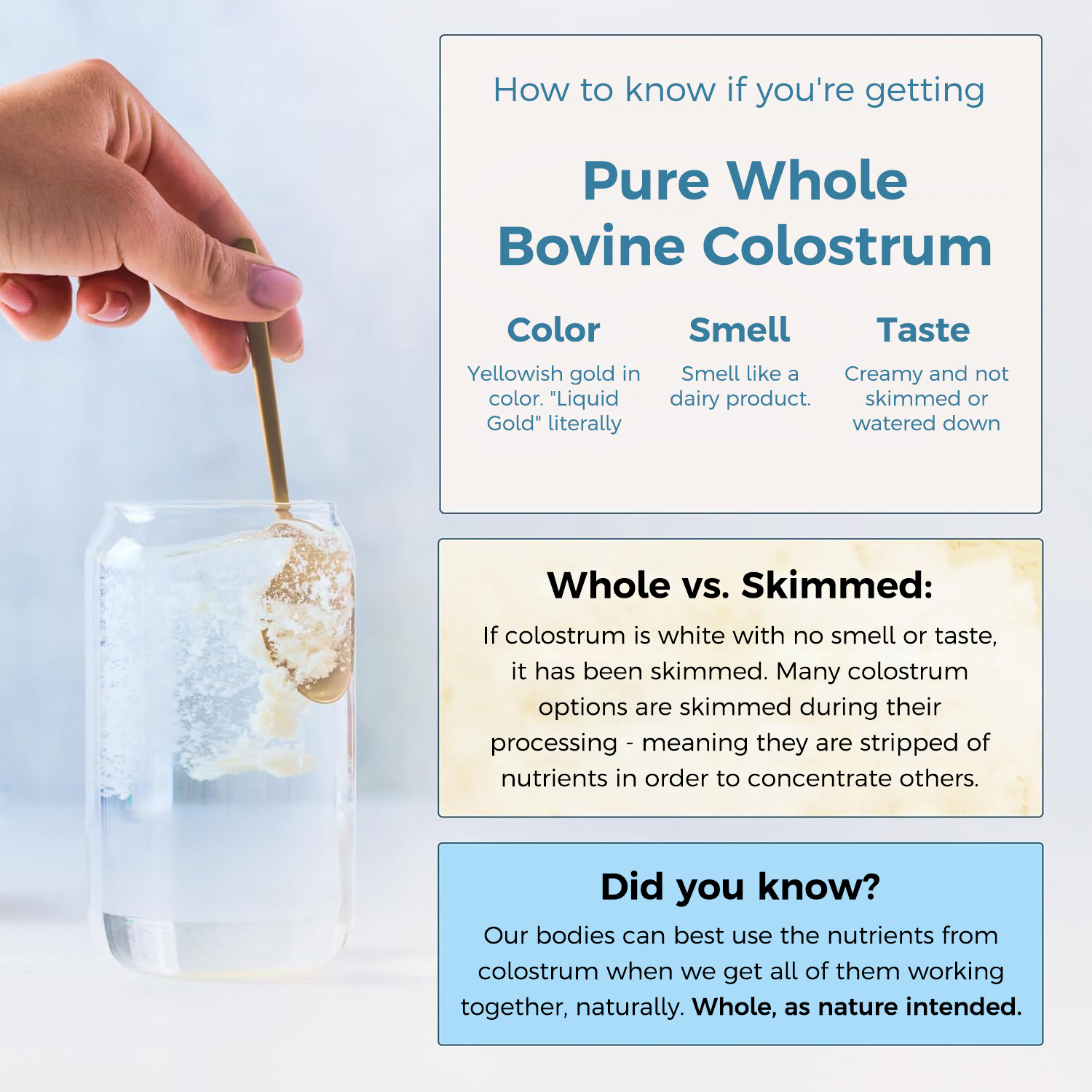 How to know if you're getting

Pure Whole Bovine Colostrum

Color
Yellowish gold in color. "Liquid Gold" literally

Smell
Smell like a dairy product.

Taste
Creamy and not skimmed or watered down

Whole vs. Skimmed:
If colostrum is white with no smell or taste, it has been skimmed. Many colostrum options are skimmed during their processing - meaning they are stripped of nutrients in order to concentrate others.

Did you know?
Our bodies can best use the nutrients from colostrum when we get all of them working together, naturally. Whole, as nature intended.